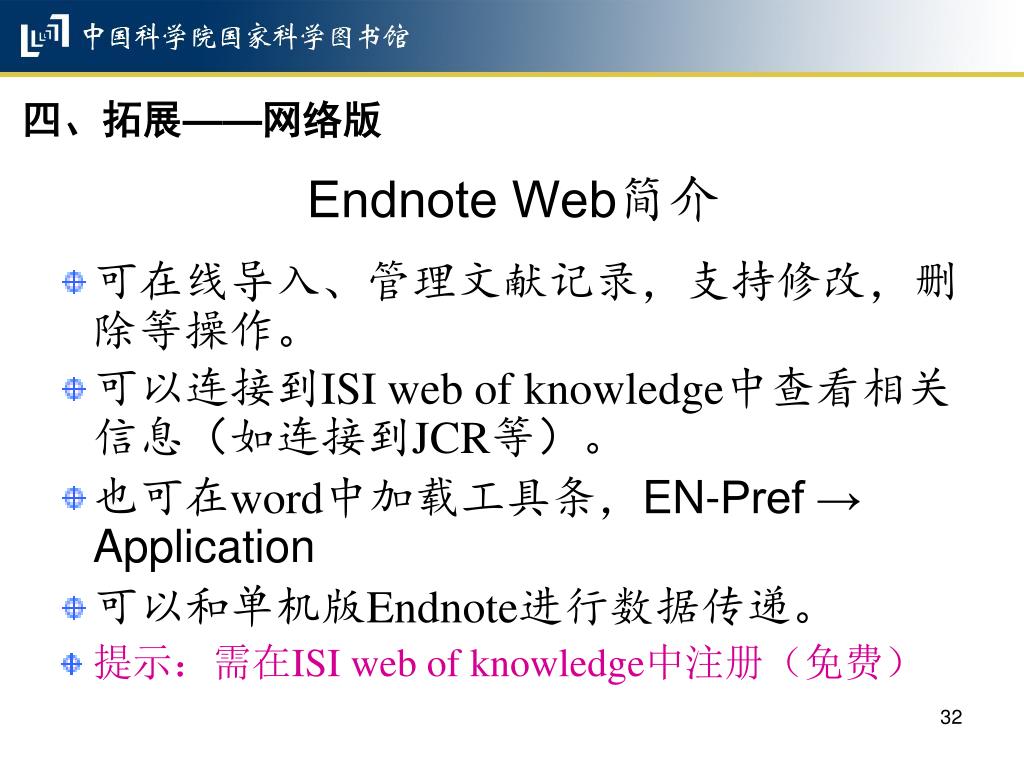 中国科学院国家科学图书馆

四、拓展——网络版

Endnote Web简介

可在线导入、管理文献记录，支持修改，删除等操作。

可以连接到ISI web of knowledge中查看相关信息（如连接到JCR等）。

也可在word中加载工具条，EN-Pref → Application

可以和单机版Endnote进行数据传递。

提示：需在ISI web of knowledge中注册（免费）

32